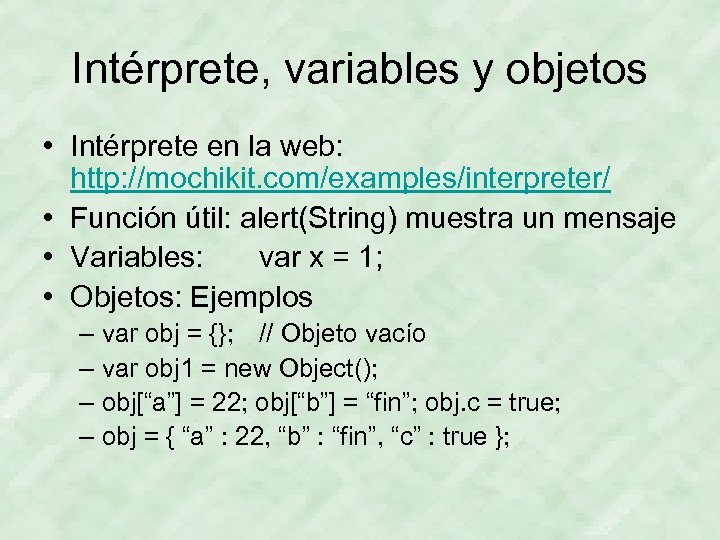 Intérprete, variables y objetos

• Intérprete en la web: http://mochikit.com/examples/interpreter/
• Función útil: alert(String) muestra un mensaje
• Variables: var x = 1;
• Objetos: Ejemplos
– var obj = {}; // Objeto vacío
– var obj1 = new Object();
– obj[“a”] = 22; obj[“b”] = “fin”; obj.c = true;
– obj = { “a” : 22, “b” : “fin”, “c” : true };